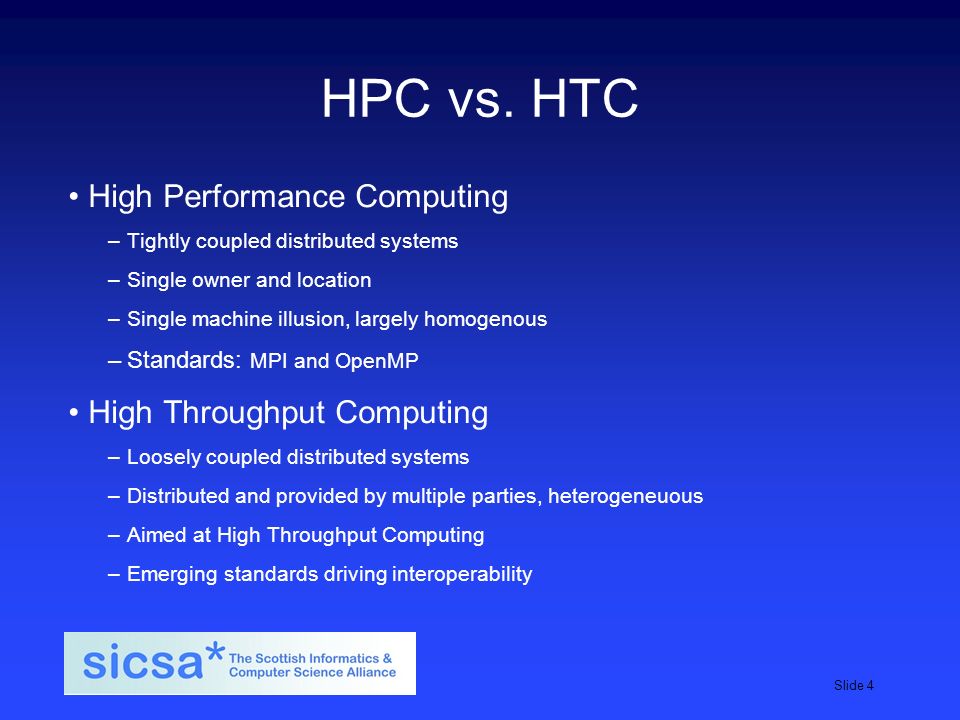 HPC vs. HTC

• High Performance Computing
– Tightly coupled distributed systems
– Single owner and location
– Single machine illusion, largely homogenous
– Standards: MPI and OpenMP

• High Throughput Computing
– Loosely coupled distributed systems
– Distributed and provided by multiple parties, heterogeneuous
– Aimed at High Throughput Computing
– Emerging standards driving interoperability

sicsa* The Scottish Informatics & Computer Science Alliance

Slide 4